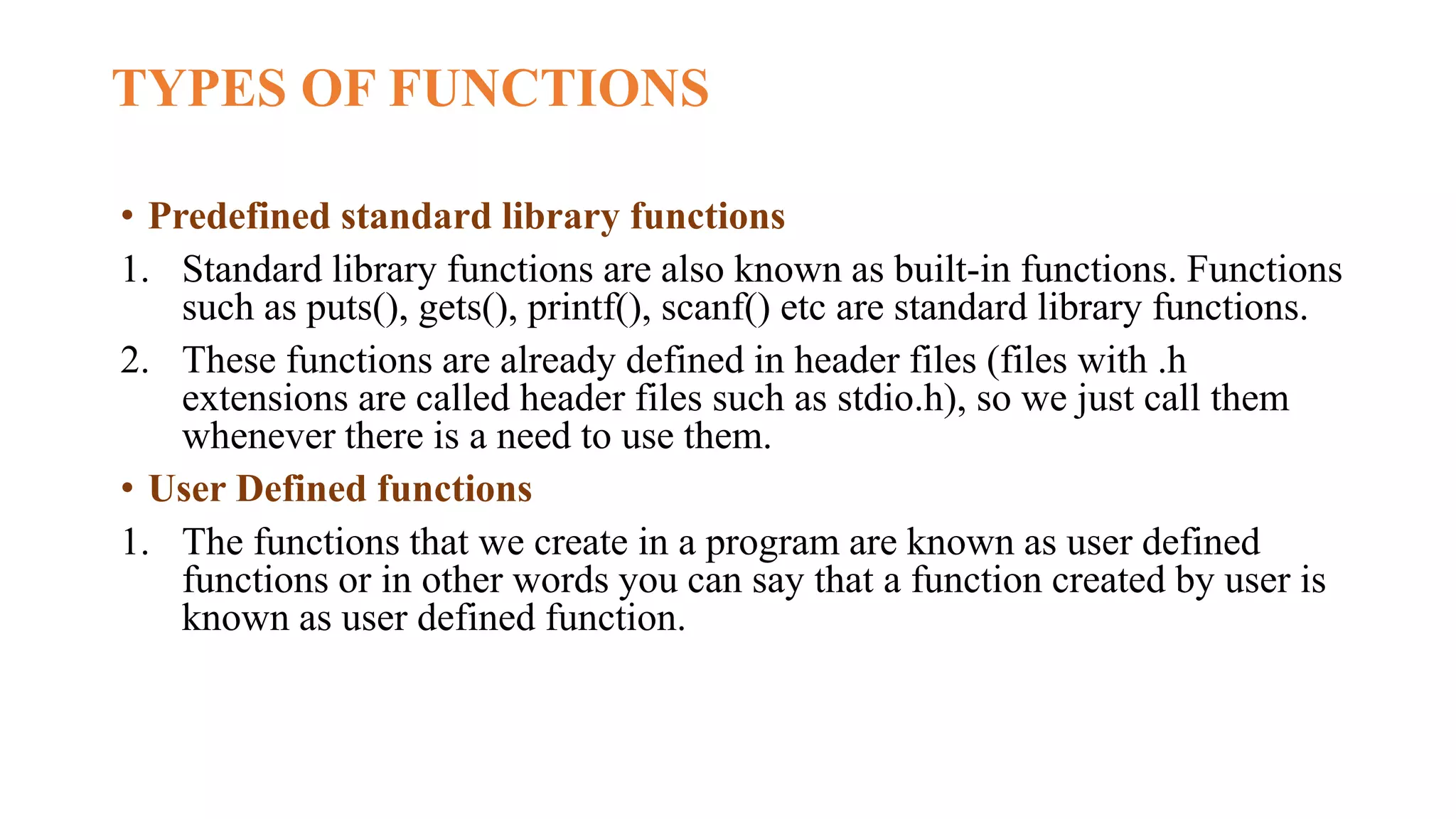 TYPES OF FUNCTIONS

• Predefined standard library functions

1. Standard library functions are also known as built-in functions. Functions such as puts(), gets(), printf(), scanf() etc are standard library functions.

2. These functions are already defined in header files (files with .h extensions are called header files such as stdio.h), so we just call them whenever there is a need to use them.

• User Defined functions

1. The functions that we create in a program are known as user defined functions or in other words you can say that a function created by user is known as user defined function.